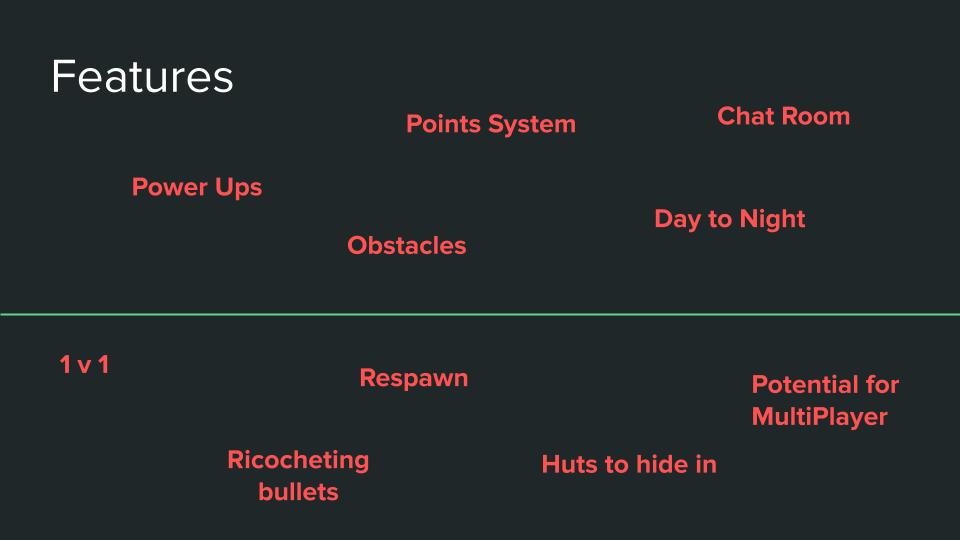 Features

Points System

Chat Room

Power Ups

Day to Night

Obstacles

1 v 1

Respawn

Potential for MultiPlayer

Ricocheting bullets

Huts to hide in